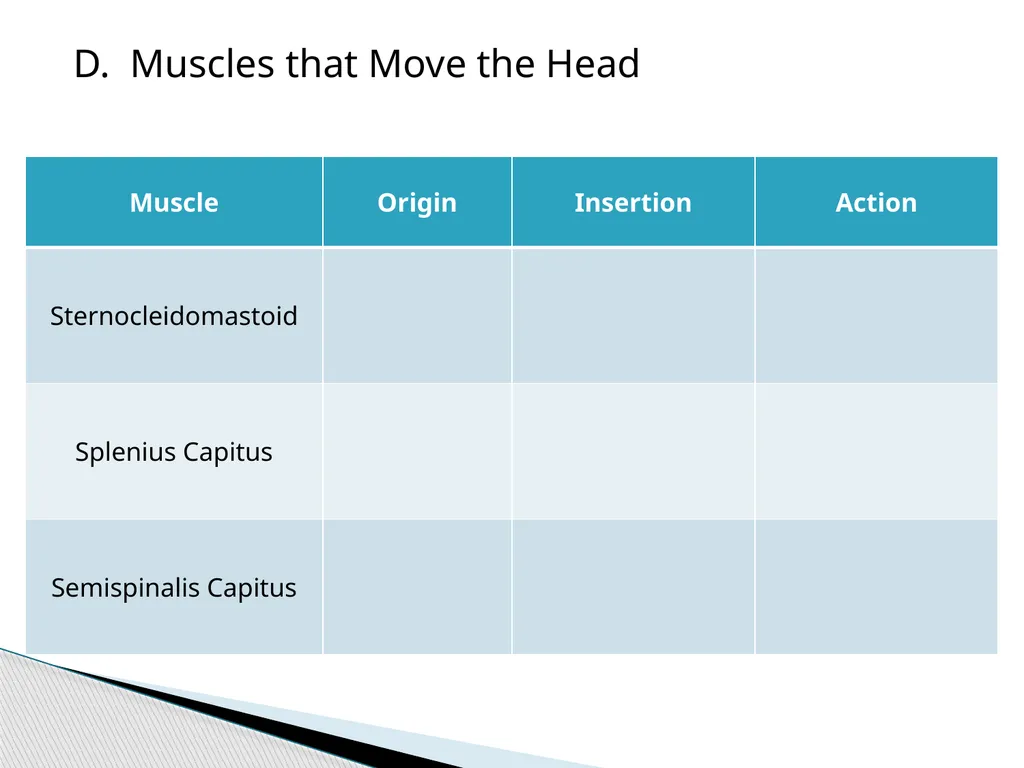 D. Muscles that Move the Head

| Muscle | Origin | Insertion | Action |
|---|---|---|---|
| Sternocleidomastoid | | | |
| Splenius Capitus | | | |
| Semispinalis Capitus | | | |